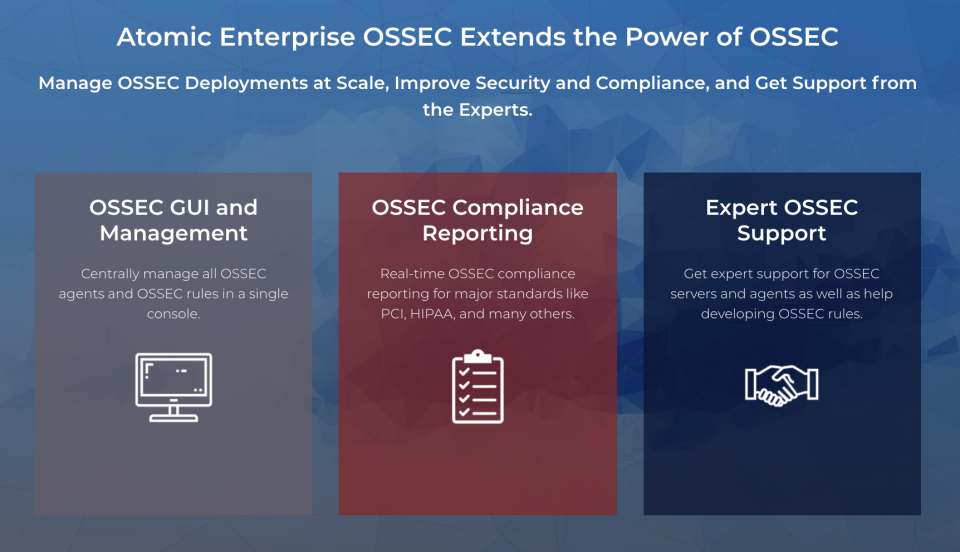 Atomic Enterprise OSSEC Extends the Power of OSSEC

Manage OSSEC Deployments at Scale, Improve Security and Compliance, and Get Support from the Experts.

OSSEC GUI and Management

Centrally manage all OSSEC agents and OSSEC rules in a single console.

OSSEC Compliance Reporting

Real-time OSSEC compliance reporting for major standards like PCI, HIPAA, and many others.

Expert OSSEC Support

Get expert support for OSSEC servers and agents as well as help developing OSSEC rules.